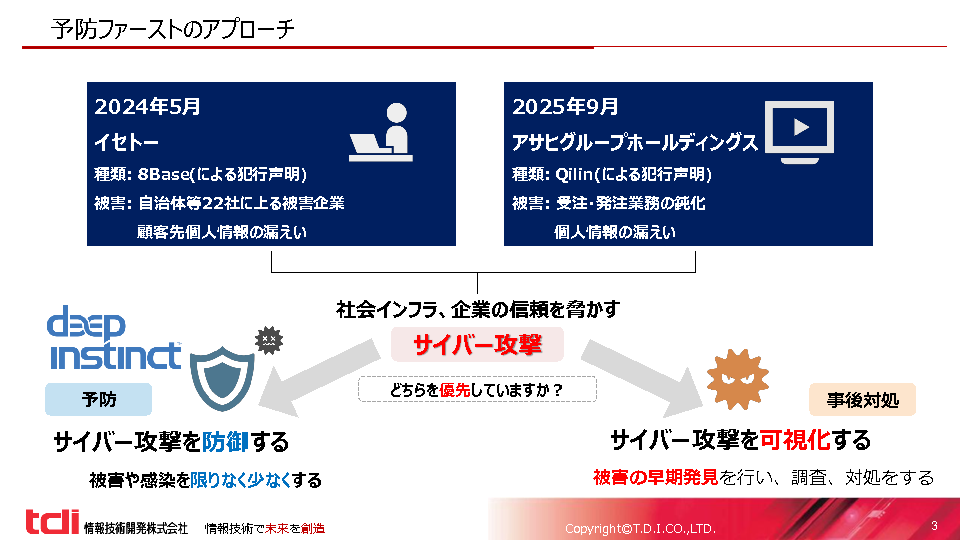 予防ファーストのアプローチ

2024年5月
イセトー
種類: 8Base(による犯行声明)
被害: 自治体等22社に上る被害企業
顧客先個人情報の漏えい

2025年9月
アサヒグループホールディングス
種類: Qilin(による犯行声明)
被害: 受注・発注業務の鈍化
個人情報の漏えい

社会インフラ、企業の信頼を脅かす
サイバー攻撃
どちらを優先していますか？

deep instinct
予防
サイバー攻撃を防御する
被害や感染を限りなく少なくする

事後対処
サイバー攻撃を可視化する
被害の早期発見を行い、調査、対処をする

tdi 情報技術開発株式会社 情報技術で未来を創造
Copyright©T.D.I.CO.,LTD.
3